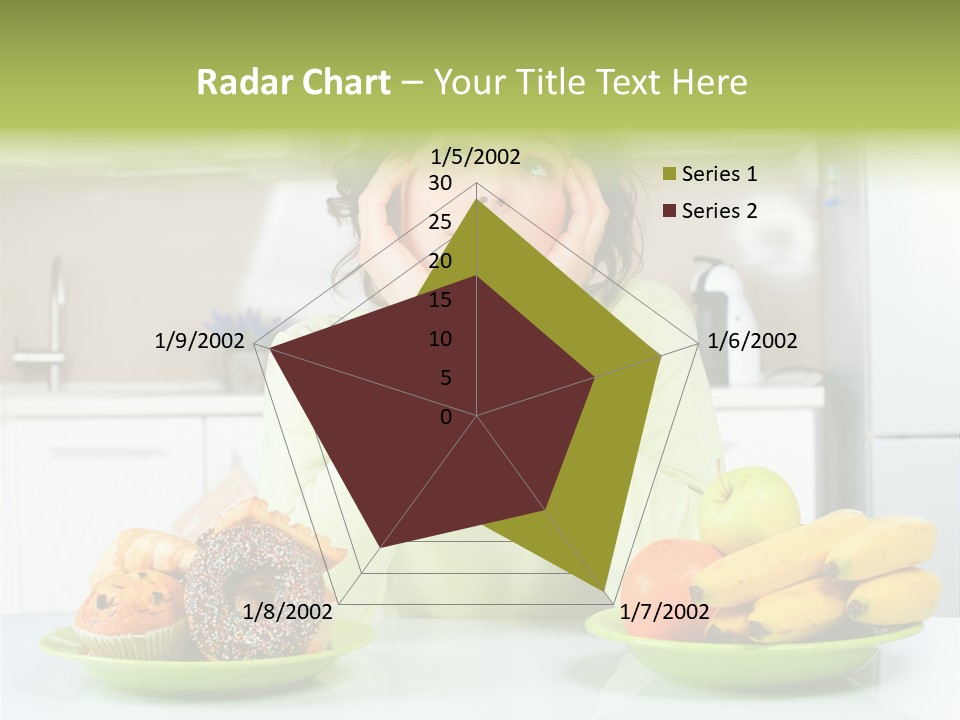 Radar Chart – Your Title Text Here

1/5/2002
30
25
20
15
10
5
0
1/6/2002
1/7/2002
1/8/2002
1/9/2002

Series 1
Series 2